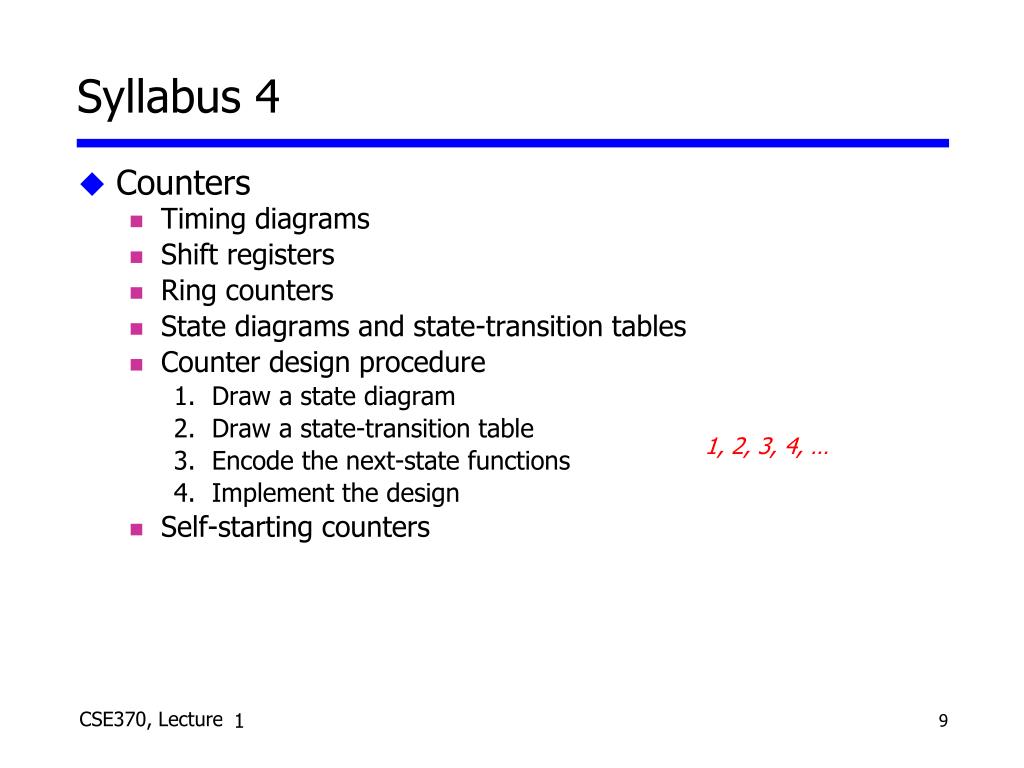 Syllabus 4

Counters

Timing diagrams

Shift registers

Ring counters

State diagrams and state-transition tables

Counter design procedure

1. Draw a state diagram
2. Draw a state-transition table
3. Encode the next-state functions
4. Implement the design

1, 2, 3, 4, …

Self-starting counters

CSE370, Lecture 1

9